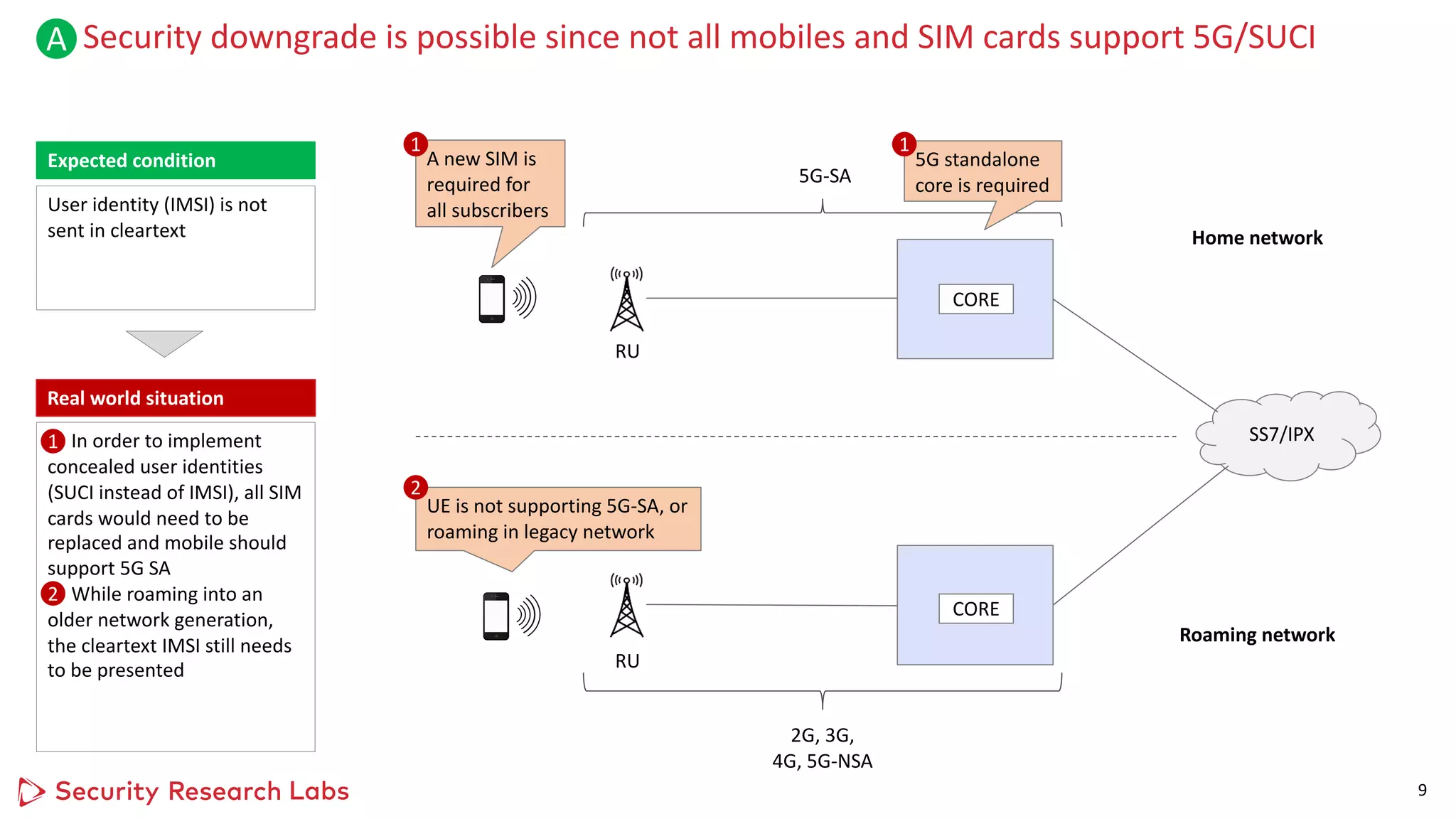 A Security downgrade is possible since not all mobiles and SIM cards support 5G/SUCI

Expected condition

User identity (IMSI) is not sent in cleartext

Real world situation

1 In order to implement concealed user identities (SUCI instead of IMSI), all SIM cards would need to be replaced and mobile should support 5G SA
2 While roaming into an older network generation, the cleartext IMSI still needs to be presented

1 A new SIM is required for all subscribers

5G-SA

1 5G standalone core is required

Home network

RU

CORE

SS7/IPX

2 UE is not supporting 5G-SA, or roaming in legacy network

RU

CORE

Roaming network

2G, 3G, 4G, 5G-NSA

Security Research Labs

9